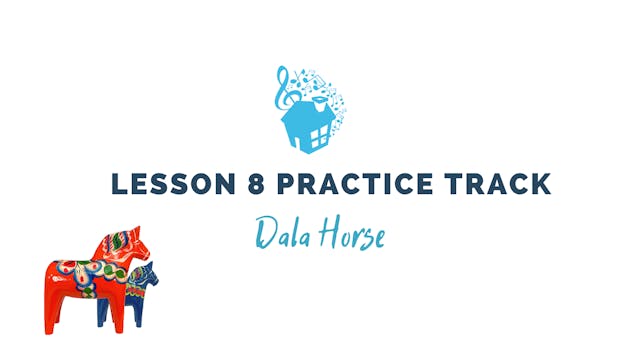 LESSON 8 PRACTICE TRACK

Dala Horse